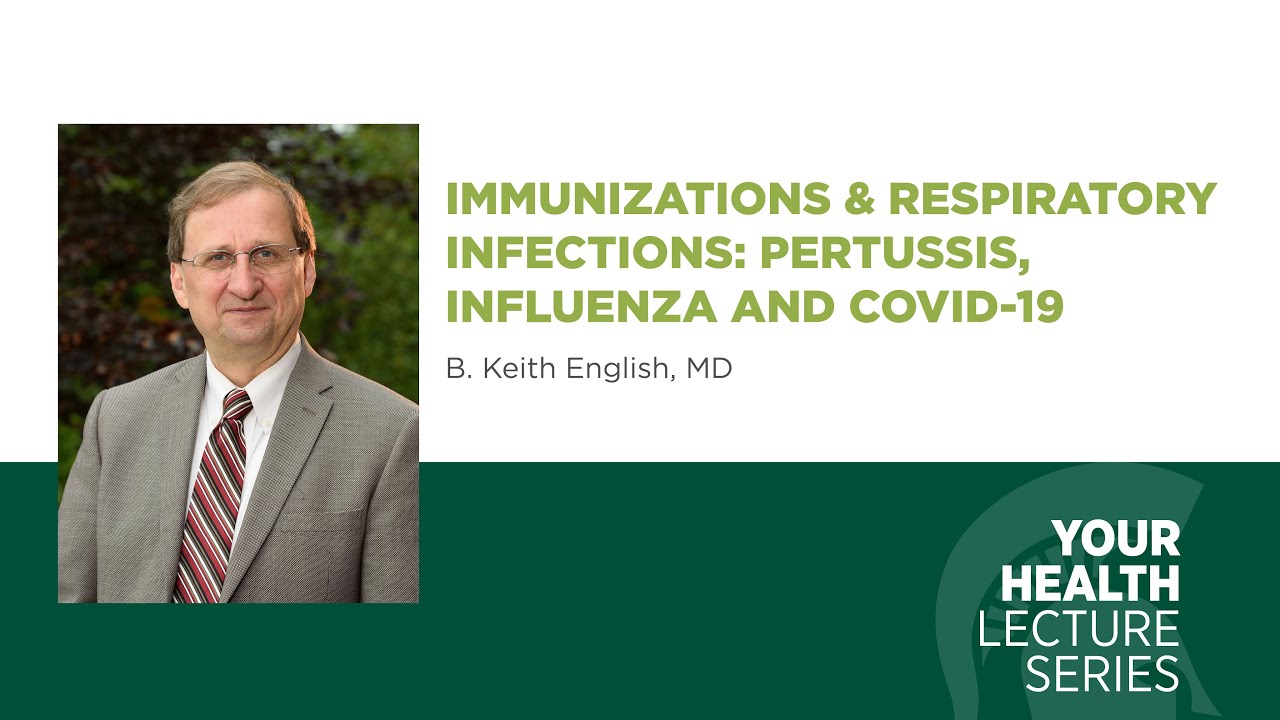 IMMUNIZATIONS & RESPIRATORY INFECTIONS: PERTUSSIS, INFLUENZA AND COVID-19

B. Keith English, MD

YOUR HEALTH LECTURE SERIES